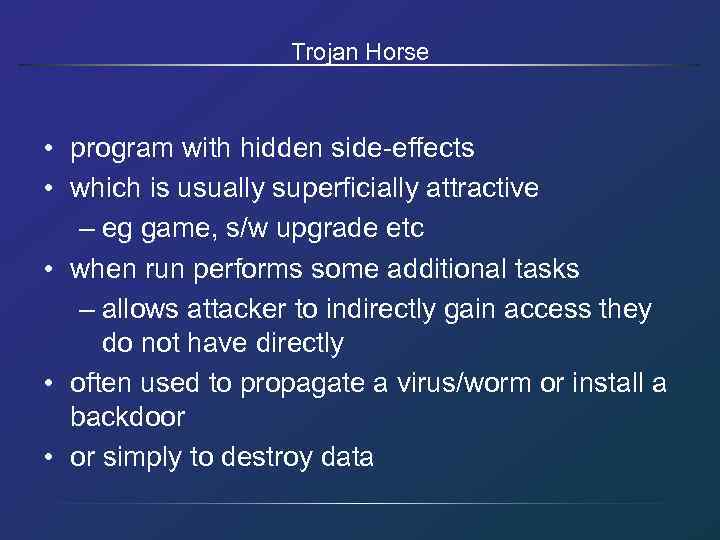 Trojan Horse

• program with hidden side-effects
• which is usually superficially attractive
– eg game, s/w upgrade etc
• when run performs some additional tasks
– allows attacker to indirectly gain access they do not have directly
• often used to propagate a virus/worm or install a backdoor
• or simply to destroy data